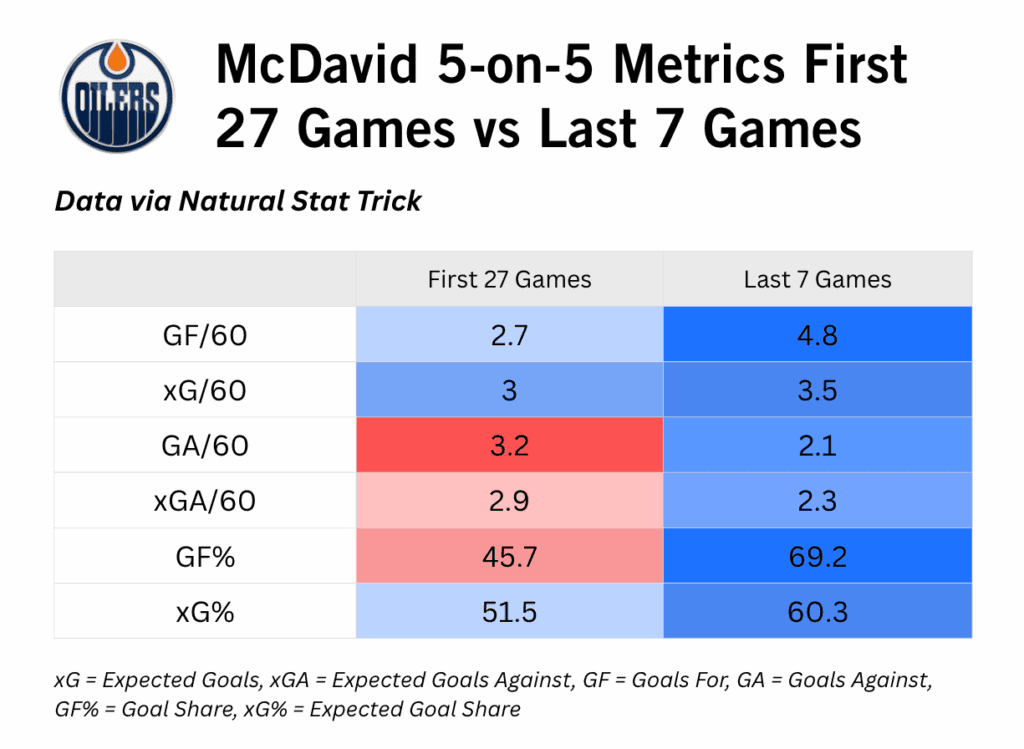 OILERS

McDavid 5-on-5 Metrics First 27 Games vs Last 7 Games

Data via Natural Stat Trick

| | First 27 Games | Last 7 Games |
|---|---|---|
| GF/60 | 2.7 | 4.8 |
| xG/60 | 3 | 3.5 |
| GA/60 | 3.2 | 2.1 |
| xGA/60 | 2.9 | 2.3 |
| GF% | 45.7 | 69.2 |
| xG% | 51.5 | 60.3 |

xG = Expected Goals, xGA = Expected Goals Against, GF = Goals For, GA = Goals Against, GF% = Goal Share, xG% = Expected Goal Share